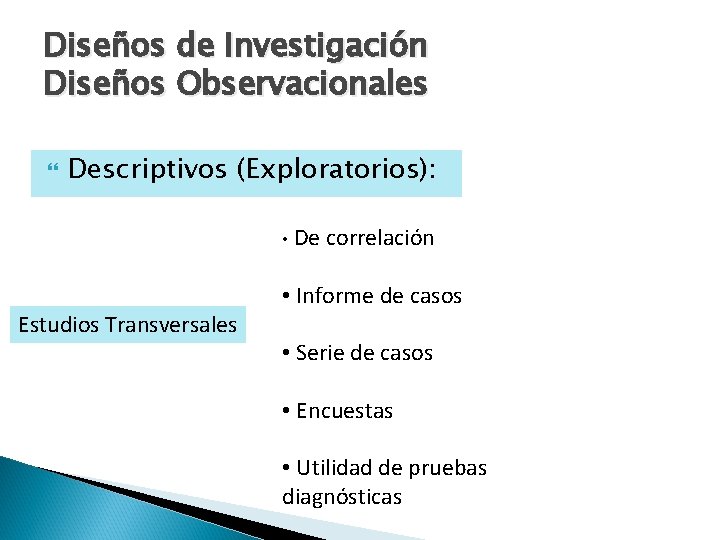 Diseños de Investigación
Diseños Observacionales

Descriptivos (Exploratorios):

Estudios Transversales

• De correlación

• Informe de casos

• Serie de casos

• Encuestas

• Utilidad de pruebas diagnósticas